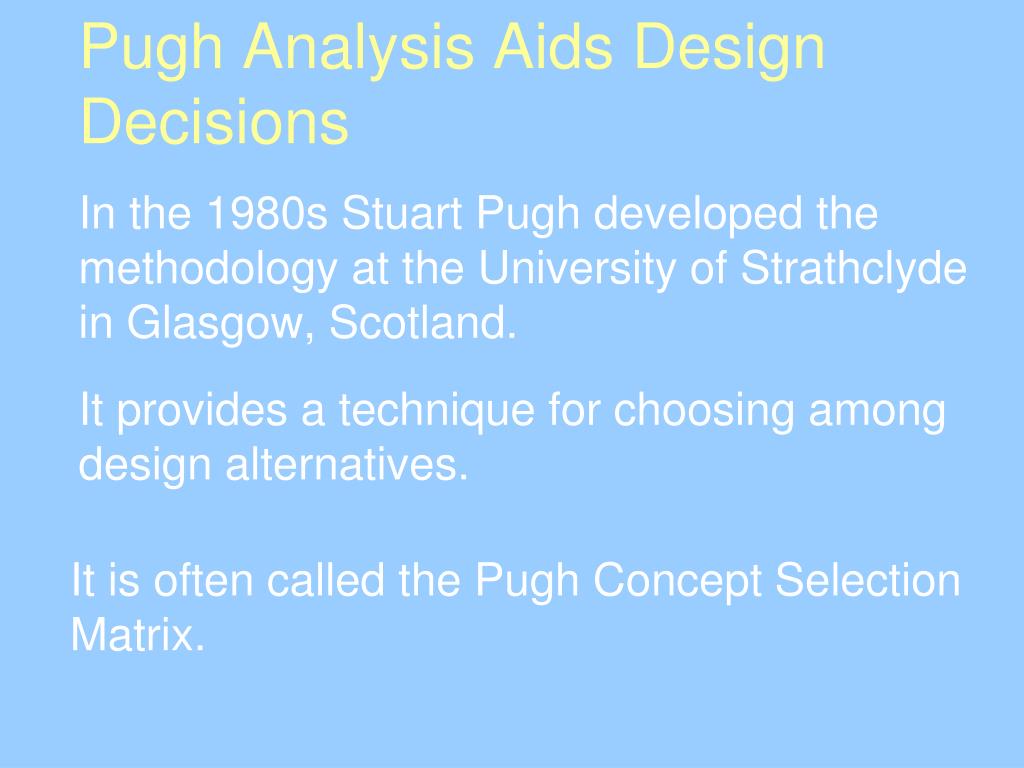 Pugh Analysis Aids Design Decisions

In the 1980s Stuart Pugh developed the methodology at the University of Strathclyde in Glasgow, Scotland.

It provides a technique for choosing among design alternatives.

It is often called the Pugh Concept Selection Matrix.